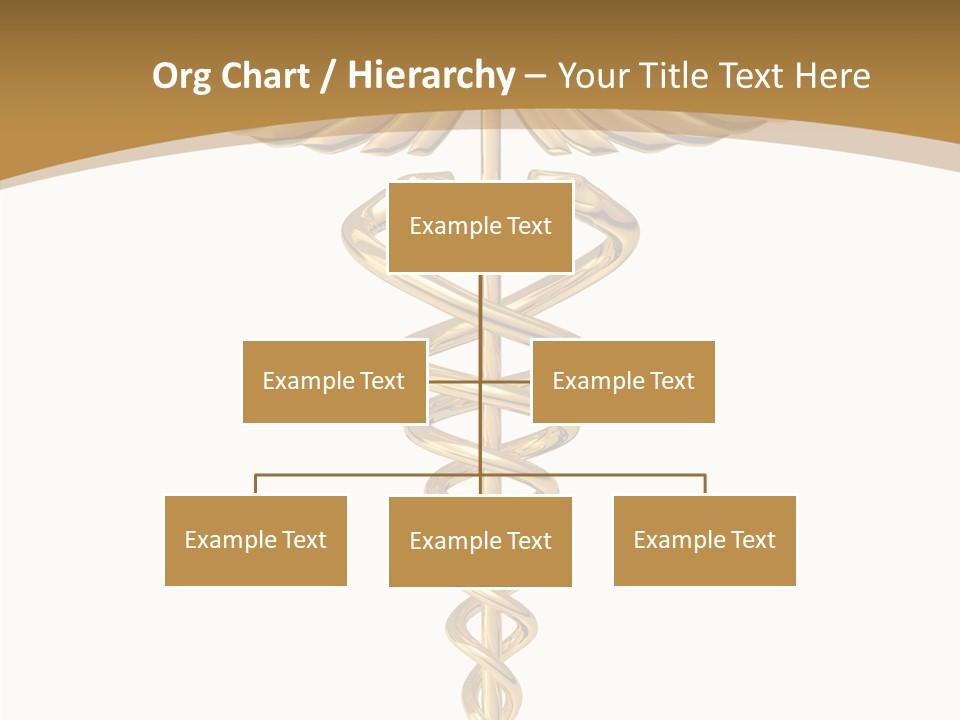 Org Chart / Hierarchy – Your Title Text Here

Example Text

Example Text

Example Text

Example Text

Example Text

Example Text